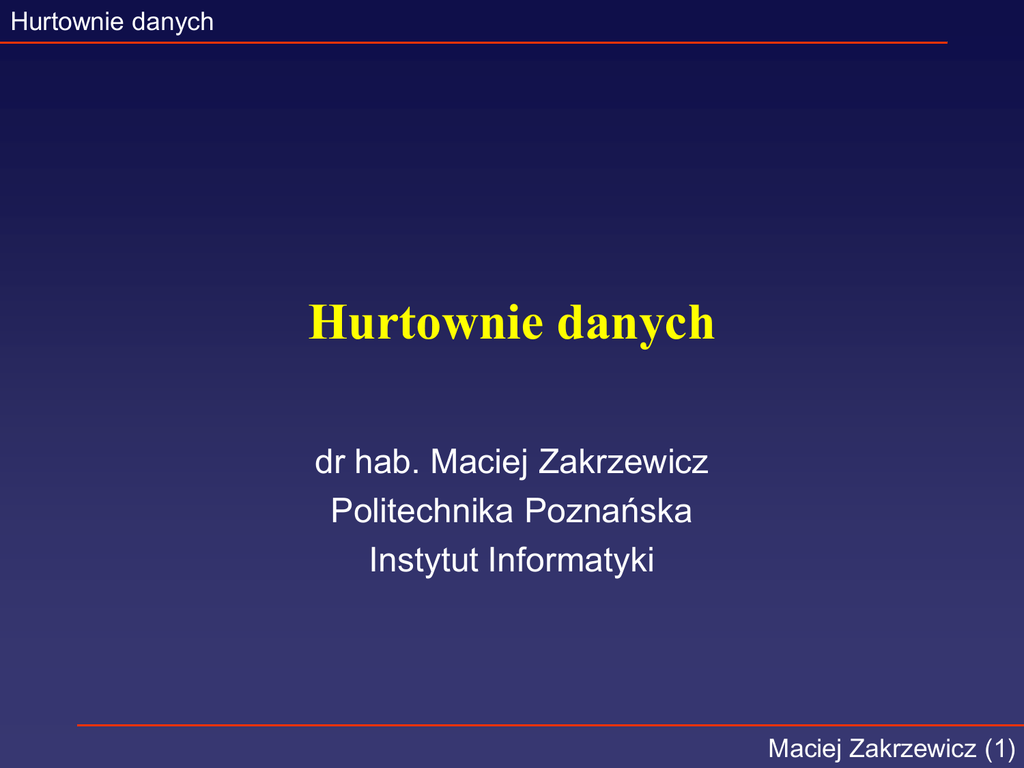 Hurtownie danych

Hurtownie danych

dr hab. Maciej Zakrzewicz
Politechnika Poznańska
Instytut Informatyki

Maciej Zakrzewicz (1)